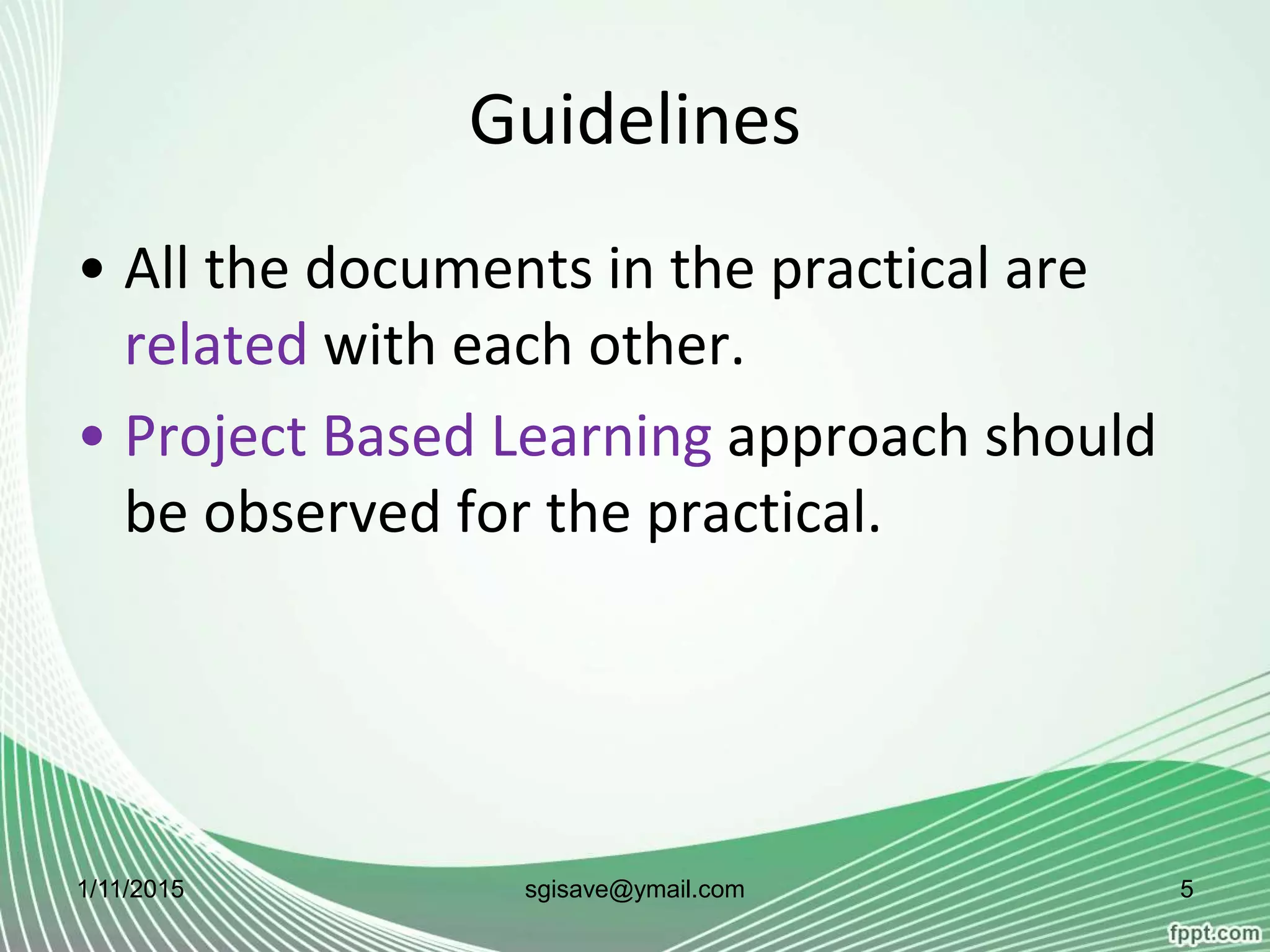 Guidelines

• All the documents in the practical are related with each other.

• Project Based Learning approach should be observed for the practical.

1/11/2015 sgisave@ymail.com 5

fppt.com